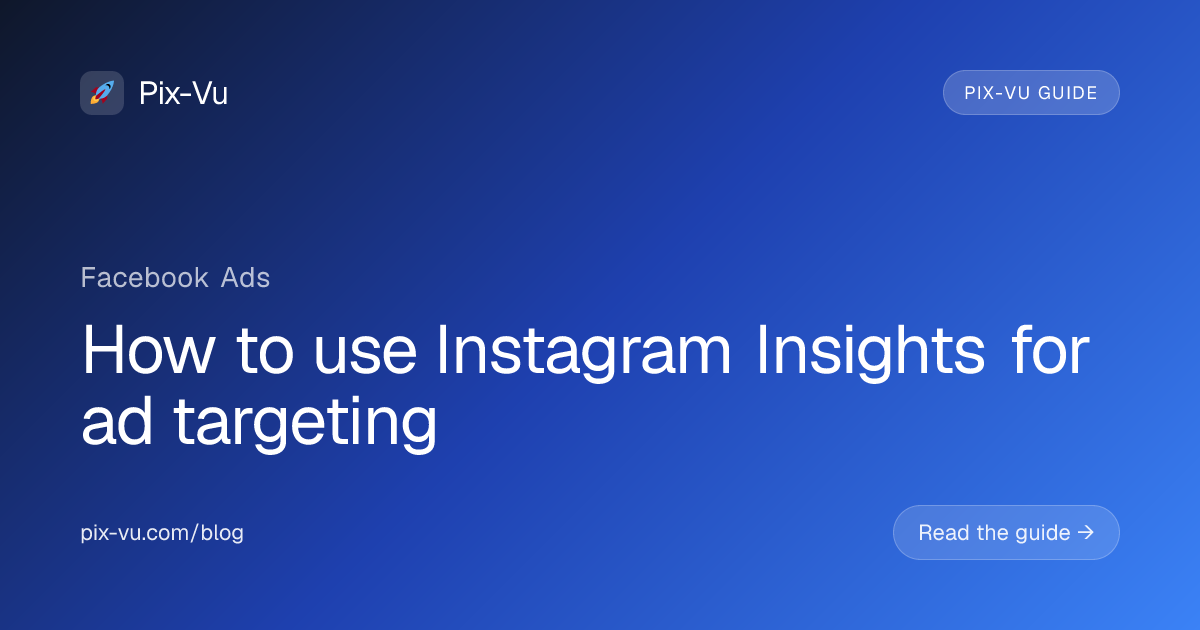 Pix-Vu

PIX-VU GUIDE

Facebook Ads

How to use Instagram Insights for ad targeting

pix-vu.com/blog

Read the guide →